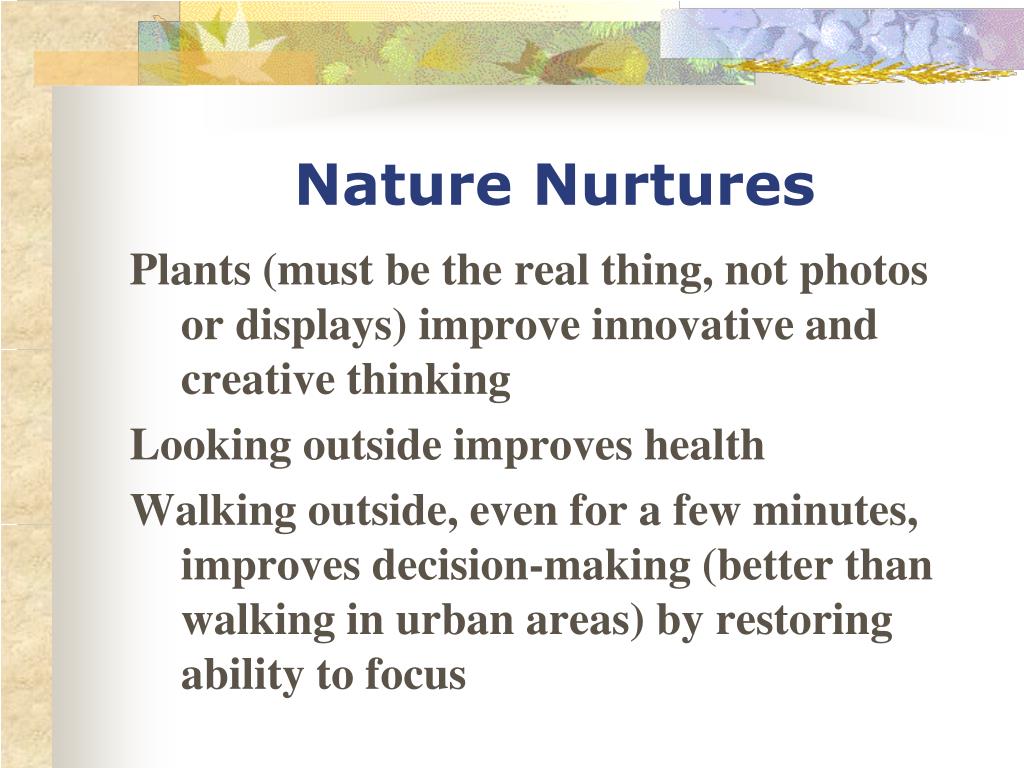 Nature Nurtures

Plants (must be the real thing, not photos or displays) improve innovative and creative thinking

Looking outside improves health

Walking outside, even for a few minutes, improves decision-making (better than walking in urban areas) by restoring ability to focus